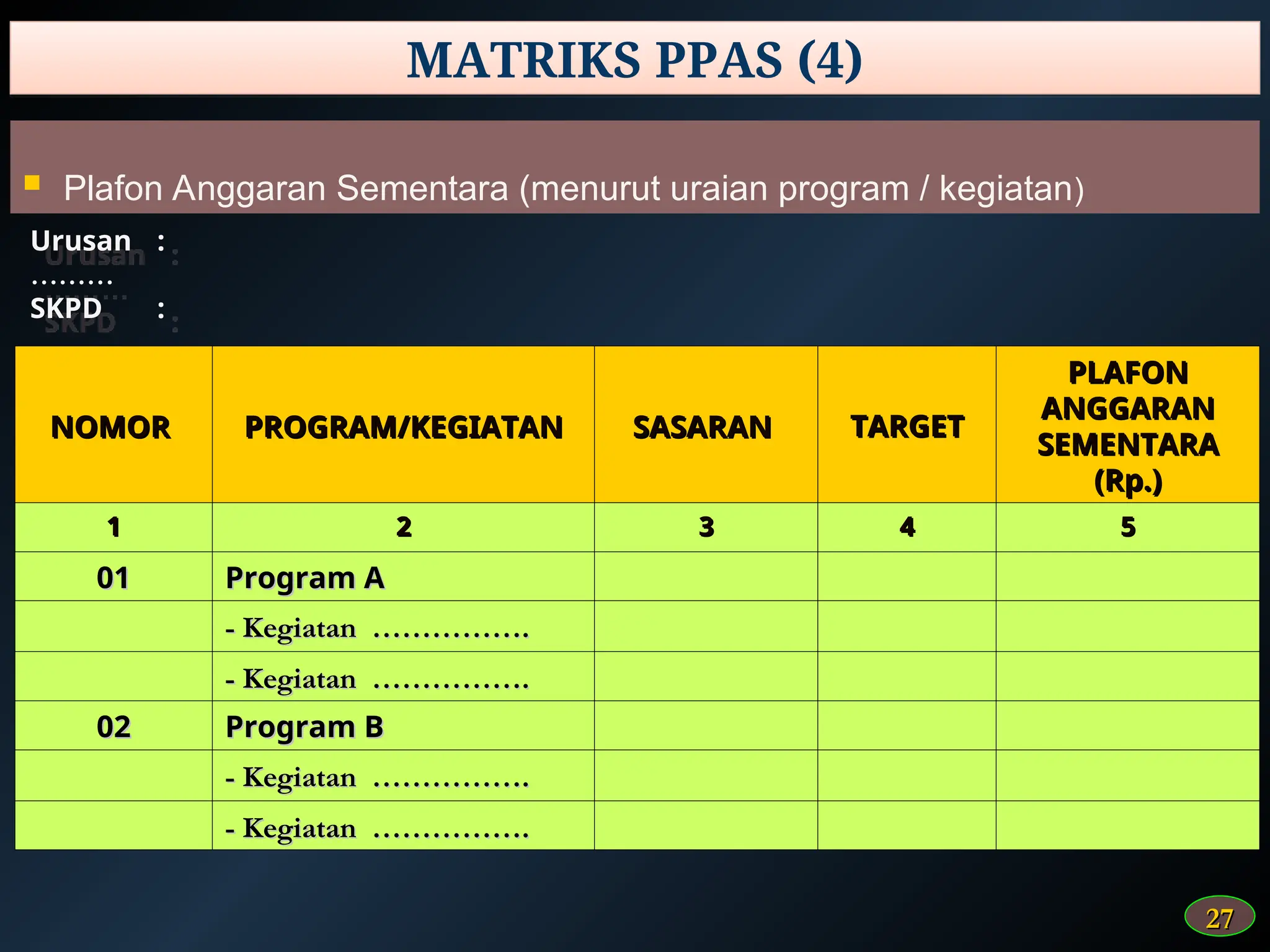 MATRIKS PPAS (4)

Plafon Anggaran Sementara (menurut uraian program / kegiatan)

Urusan :
.........
SKPD :

| NOMOR | PROGRAM/KEGIATAN | SASARAN | TARGET | PLAFON ANGGARAN SEMENTARA (Rp.) |
|---|---|---|---|---|
| 1 | 2 | 3 | 4 | 5 |
| 01 | Program A | | | |
| | - Kegiatan ……………. | | | |
| | - Kegiatan ……………. | | | |
| 02 | Program B | | | |
| | - Kegiatan ……………. | | | |
| | - Kegiatan ……………. | | | |

27